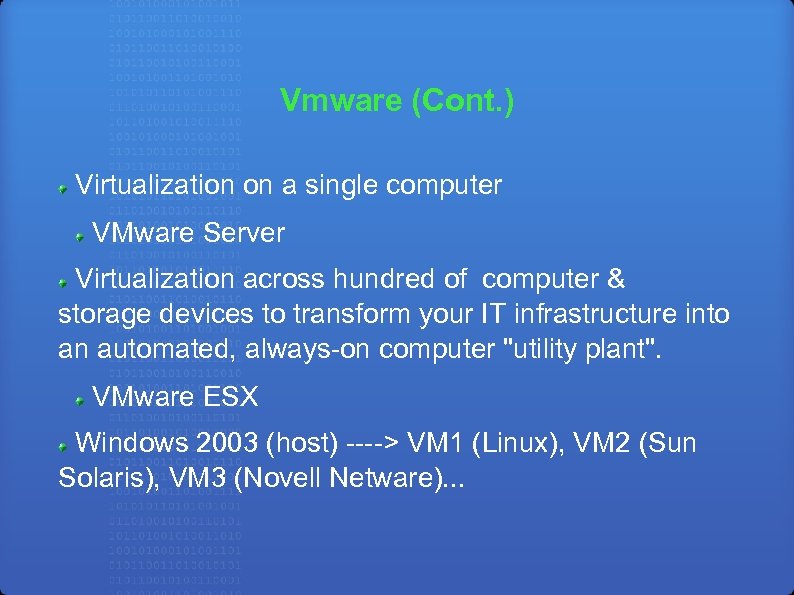 Vmware (Cont.)

Virtualization on a single computer

VMware Server

Virtualization across hundred of computer & storage devices to transform your IT infrastructure into an automated, always-on computer "utility plant".

VMware ESX

Windows 2003 (host) ----> VM1 (Linux), VM2 (Sun Solaris), VM3 (Novell Netware)...